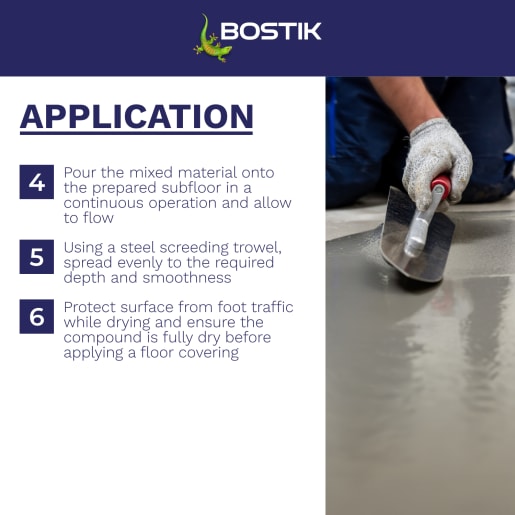 BOSTIK

APPLICATION

4 Pour the mixed material onto the prepared subfloor in a continuous operation and allow to flow

5 Using a steel screeding trowel, spread evenly to the required depth and smoothness

6 Protect surface from foot traffic while drying and ensure the compound is fully dry before applying a floor covering